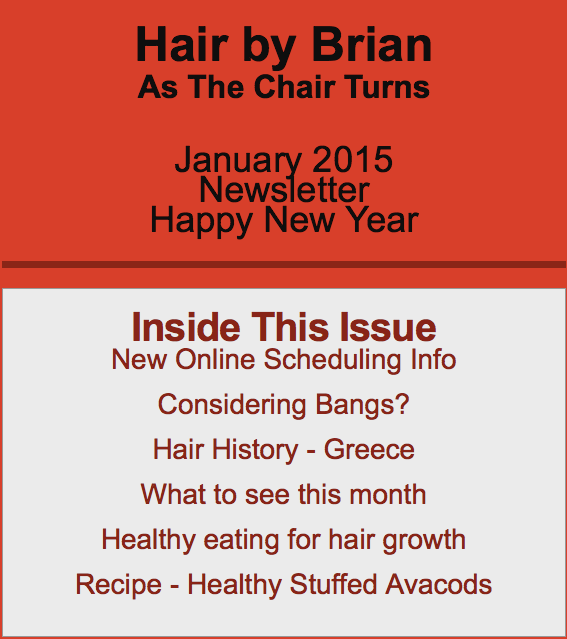 Hair by Brian
As The Chair Turns

January 2015
Newsletter
Happy New Year

Inside This Issue
New Online Scheduling Info

Considering Bangs?

Hair History - Greece

What to see this month

Healthy eating for hair growth

Recipe - Healthy Stuffed Avacods